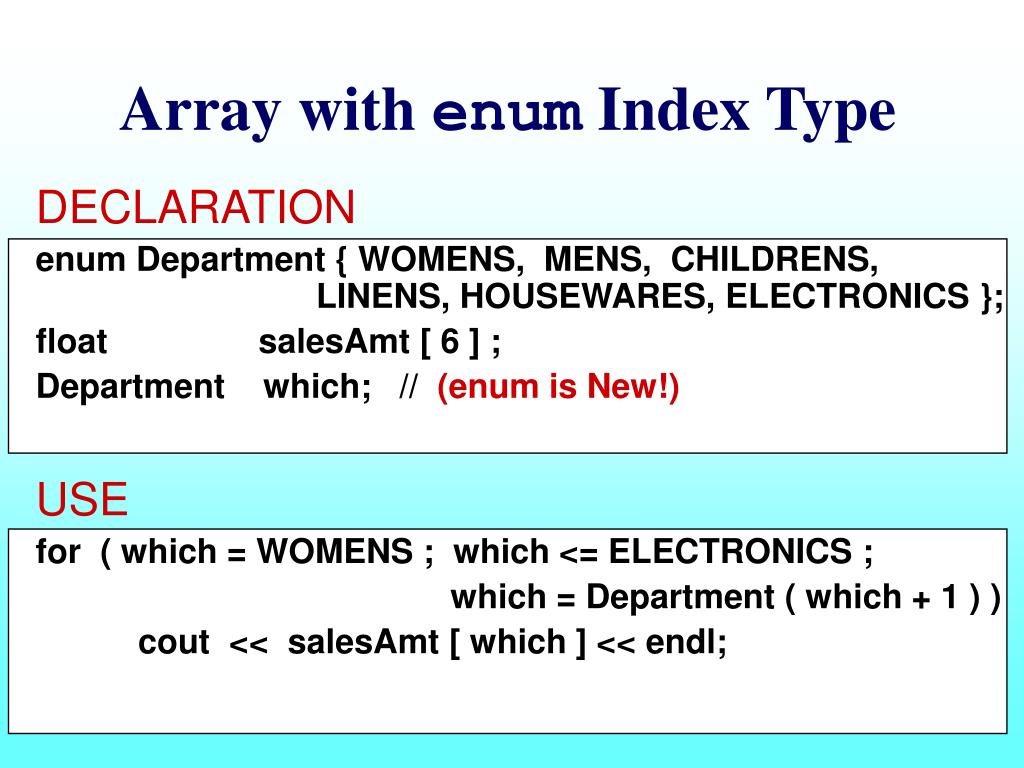 Array with enum Index Type

DECLARATION

enum Department { WOMENS, MENS, CHILDRENS,
LINENS, HOUSEWARES, ELECTRONICS };
float salesAmt [ 6 ] ;
Department which; // (enum is New!)

USE

for ( which = WOMENS ; which <= ELECTRONICS ;
which = Department ( which + 1 ) )
cout << salesAmt [ which ] << endl;